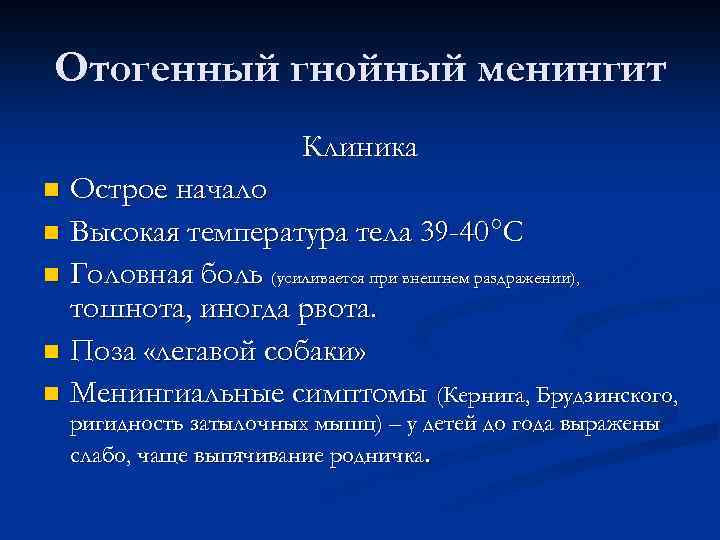 Отогенный гнойный менингит

Клиника

Острое начало

Высокая температура тела 39-40°С

Головная боль (усиливается при внешнем раздражении), тошнота, иногда рвота.

Поза «легавой собаки»

Менингиальные симптомы (Кернига, Брудзинского, ригидность затылочных мышц) – у детей до года выражены слабо, чаще выпячивание родничка.